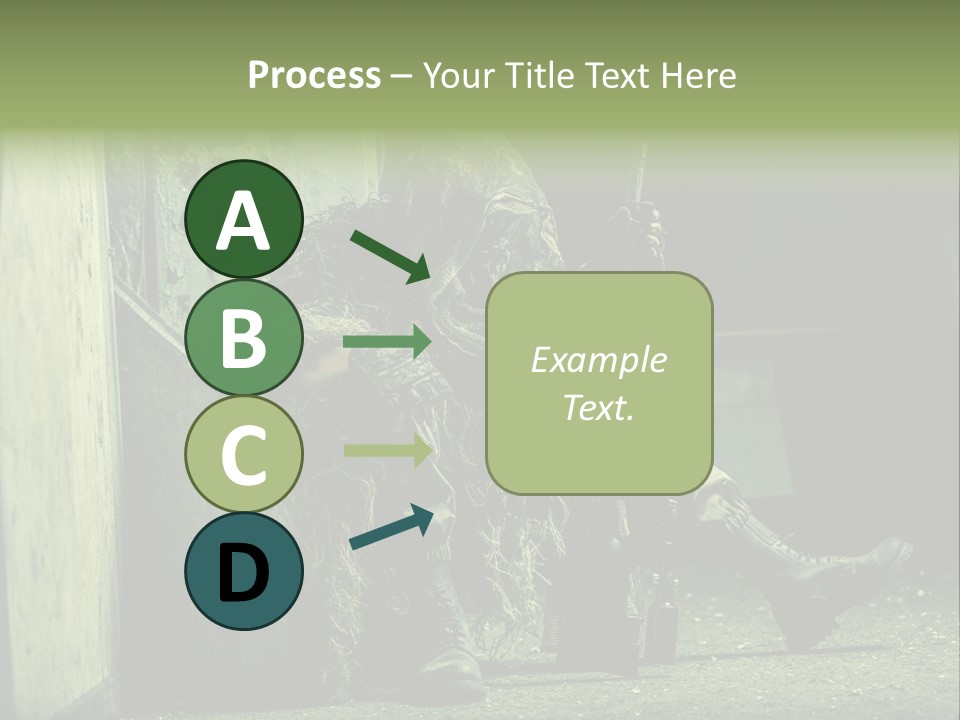 Process – Your Title Text Here

A

B

C

D

Example Text.